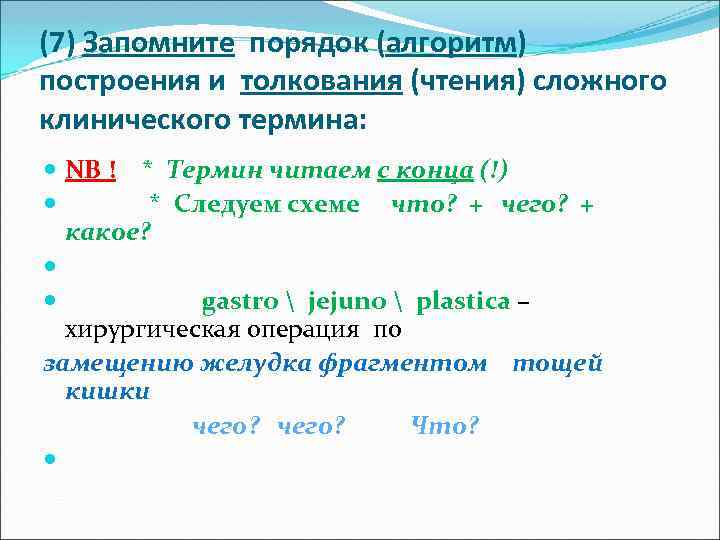 (7) Запомните порядок (алгоритм) построения и толкования (чтения) сложного клинического термина:

NB ! * Термин читаем с конца (!)

* Следуем схеме что? + чего? + какое?

gastro \ jejuno \ plastica – хирургическая операция по замещению желудка фрагментом тощей кишки

чего? чего? Что?